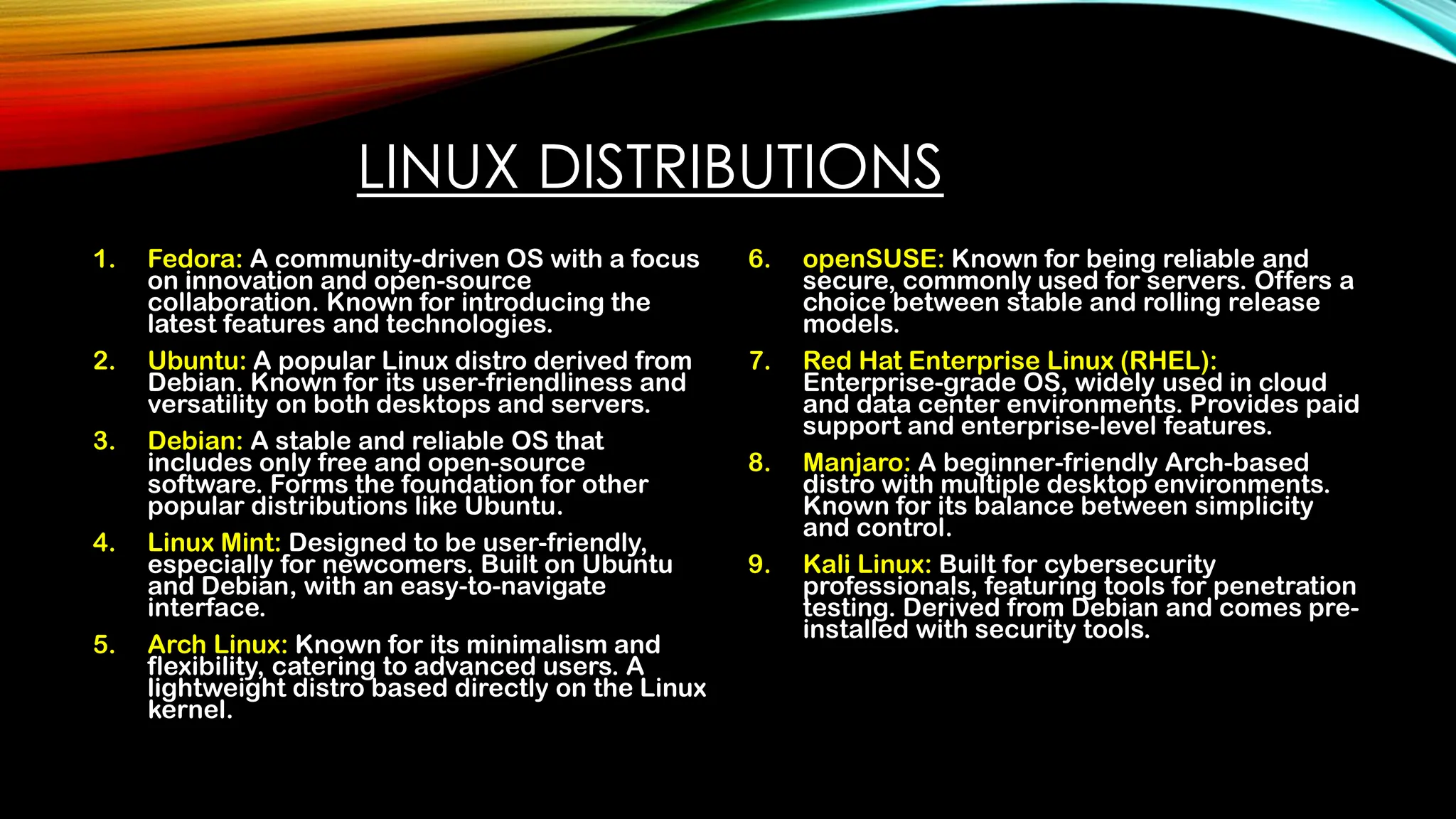 LINUX DISTRIBUTIONS

1. Fedora: A community-driven OS with a focus on innovation and open-source collaboration. Known for introducing the latest features and technologies.

2. Ubuntu: A popular Linux distro derived from Debian. Known for its user-friendliness and versatility on both desktops and servers.

3. Debian: A stable and reliable OS that includes only free and open-source software. Forms the foundation for other popular distributions like Ubuntu.

4. Linux Mint: Designed to be user-friendly, especially for newcomers. Built on Ubuntu and Debian, with an easy-to-navigate interface.

5. Arch Linux: Known for its minimalism and flexibility, catering to advanced users. A lightweight distro based directly on the Linux kernel.

6. openSUSE: Known for being reliable and secure, commonly used for servers. Offers a choice between stable and rolling release models.

7. Red Hat Enterprise Linux (RHEL): Enterprise-grade OS, widely used in cloud and data center environments. Provides paid support and enterprise-level features.

8. Manjaro: A beginner-friendly Arch-based distro with multiple desktop environments. Known for its balance between simplicity and control.

9. Kali Linux: Built for cybersecurity professionals, featuring tools for penetration testing. Derived from Debian and comes pre-installed with security tools.